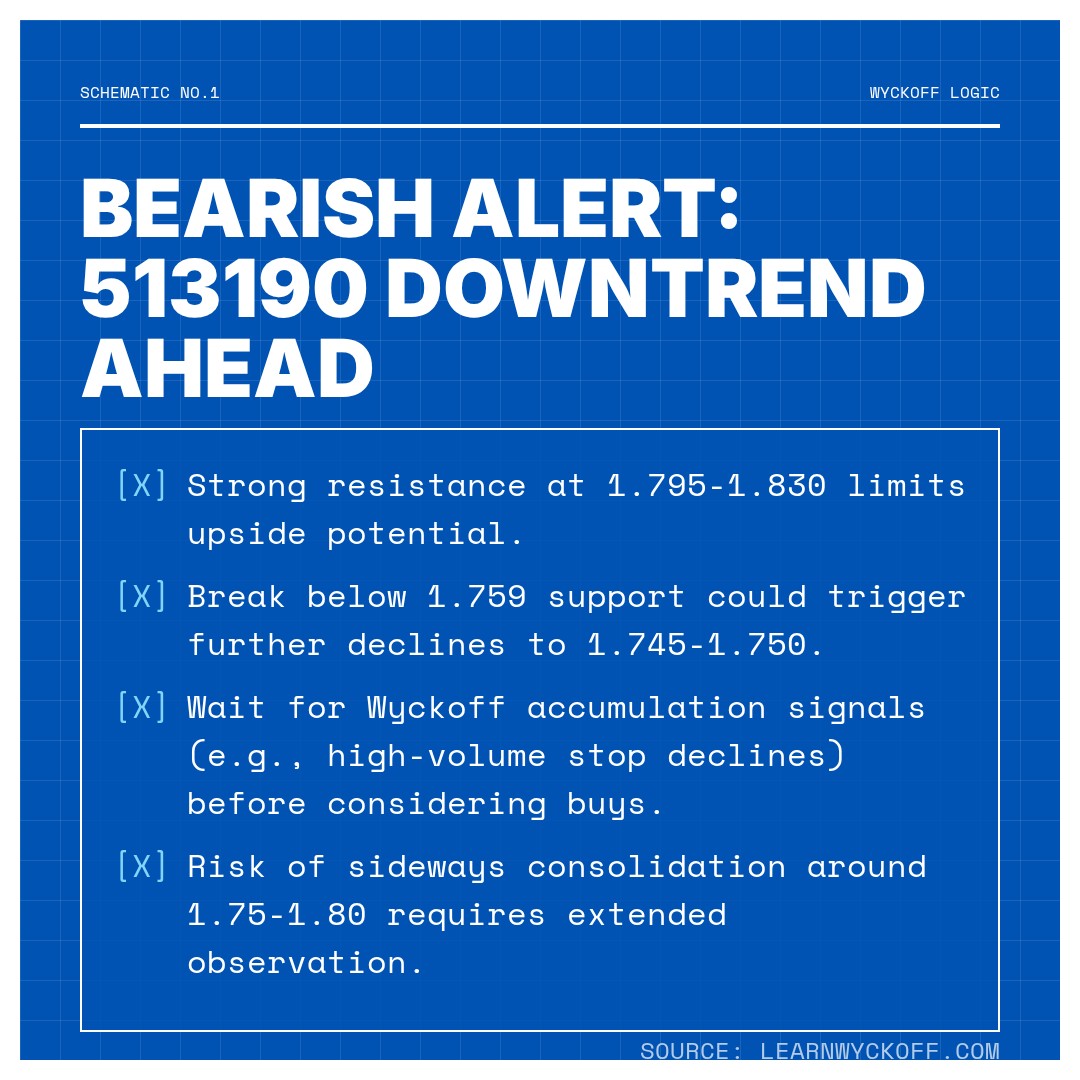 SCHEMATIC NO.1

WYCKOFF LOGIC

BEARISH ALERT: 513190 DOWNTREND AHEAD

[X] Strong resistance at 1.795-1.830 limits upside potential.

[X] Break below 1.759 support could trigger further declines to 1.745-1.750.

[X] Wait for Wyckoff accumulation signals (e.g., high-volume stop declines) before considering buys.

[X] Risk of sideways consolidation around 1.75-1.80 requires extended observation.

SOURCE: LEARNWYCKOFF.COM